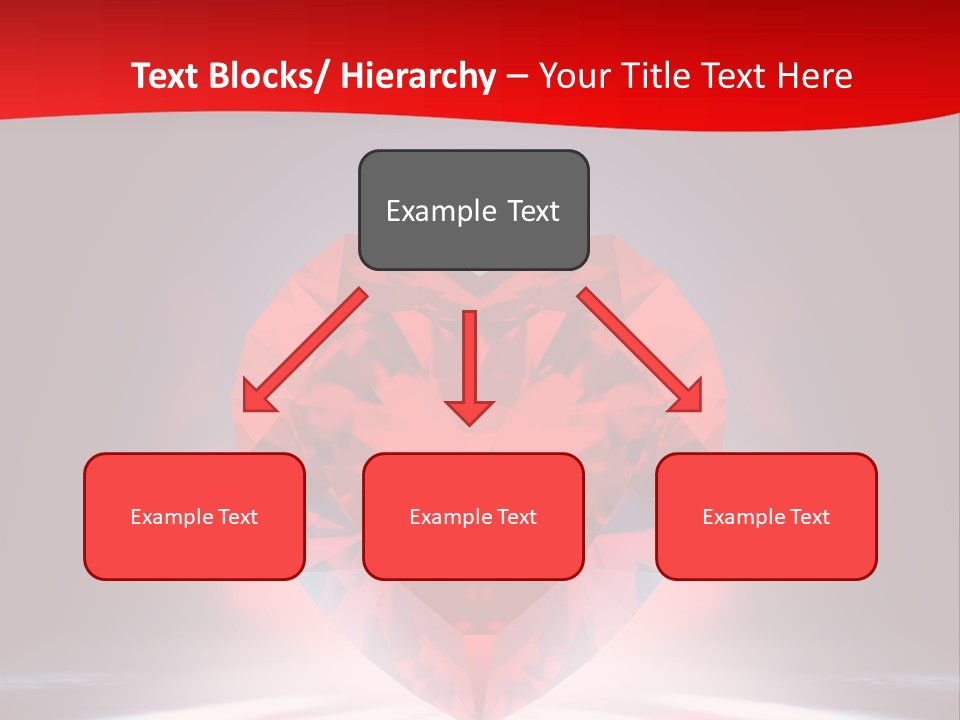 Text Blocks/ Hierarchy – Your Title Text Here

Example Text

Example Text

Example Text

Example Text